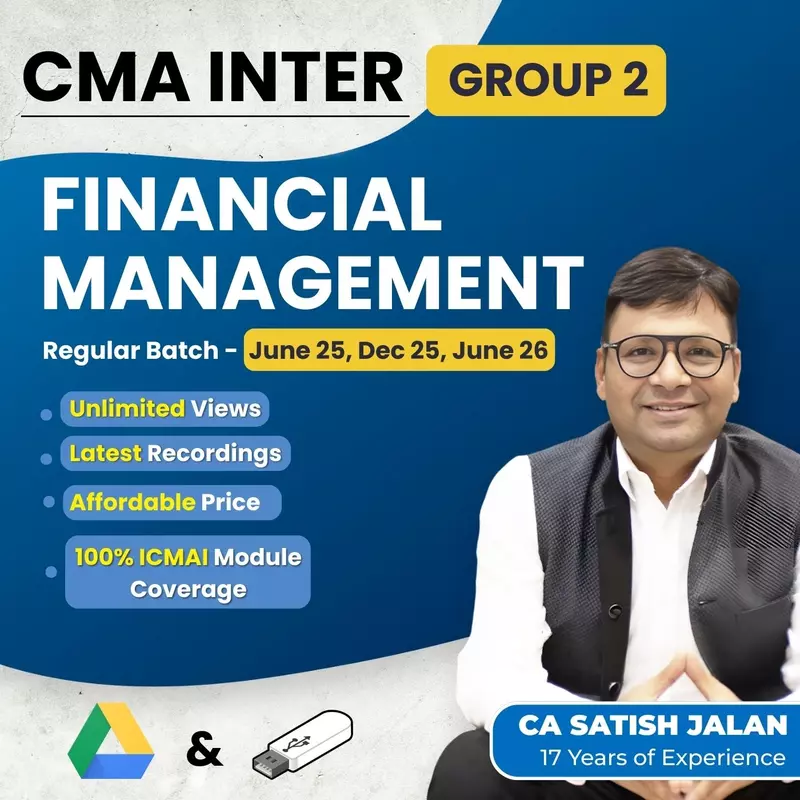 CMA INTER GROUP 2

FINANCIAL MANAGEMENT

Regular Batch - June 25, Dec 25, June 26

Unlimited Views

Latest Recordings

Affordable Price

100% ICMAI Module Coverage

&

CA SATISH JALAN
17 Years of Experience